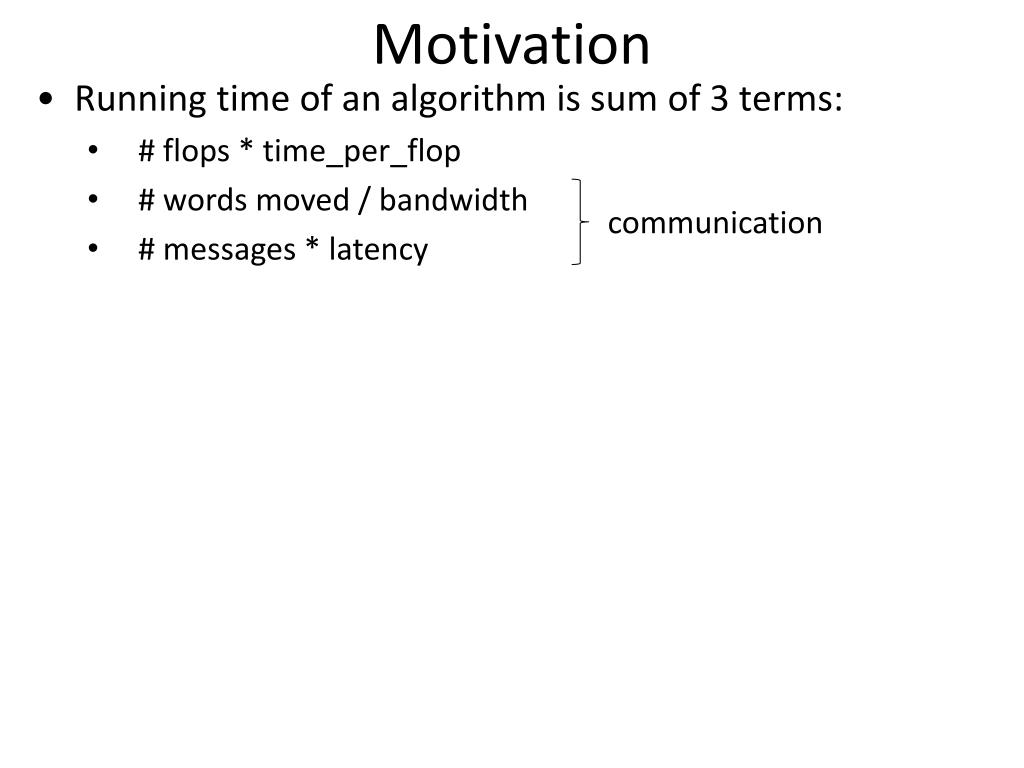 Motivation

• Running time of an algorithm is sum of 3 terms:
  • # flops * time_per_flop
  • # words moved / bandwidth
  • # messages * latency

communication